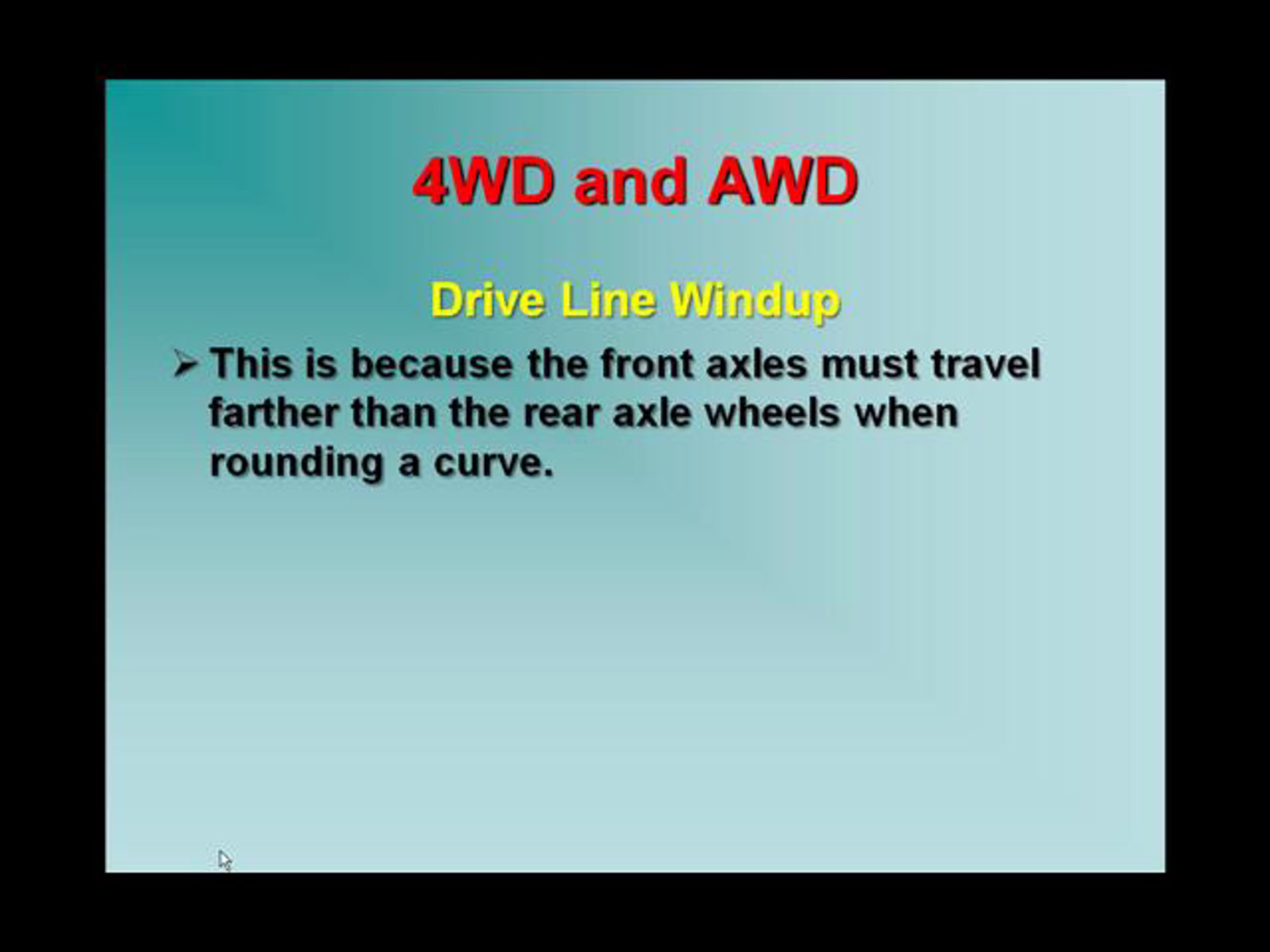 4WD and AWD

Drive Line Windup

➢ This is because the front axles must travel farther than the rear axle wheels when rounding a curve.